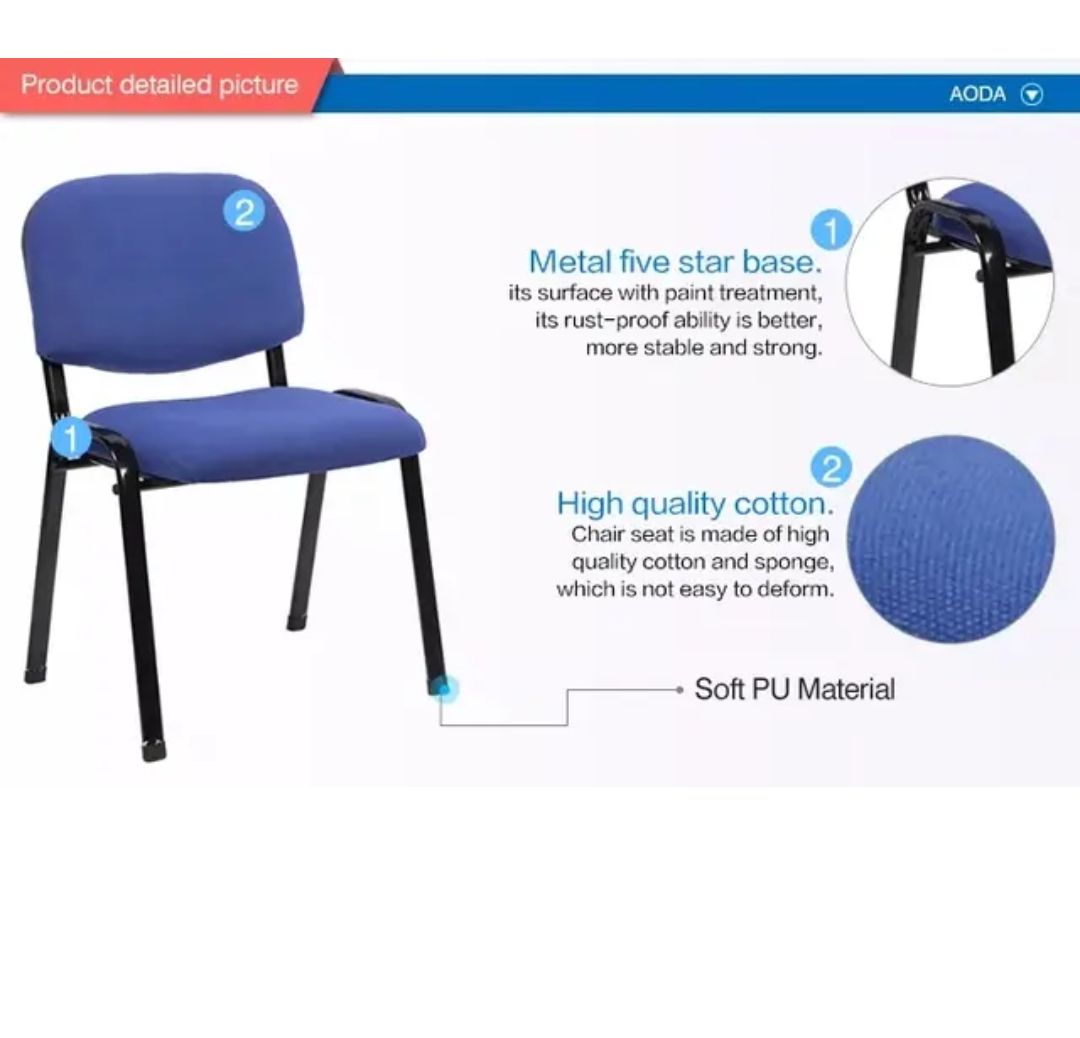 Product detailed picture

AODA

2

1

1

Metal five star base.
its surface with paint treatment, its rust-proof ability is better, more stable and strong.

2

High quality cotton.
Chair seat is made of high quality cotton and sponge, which is not easy to deform.

Soft PU Material